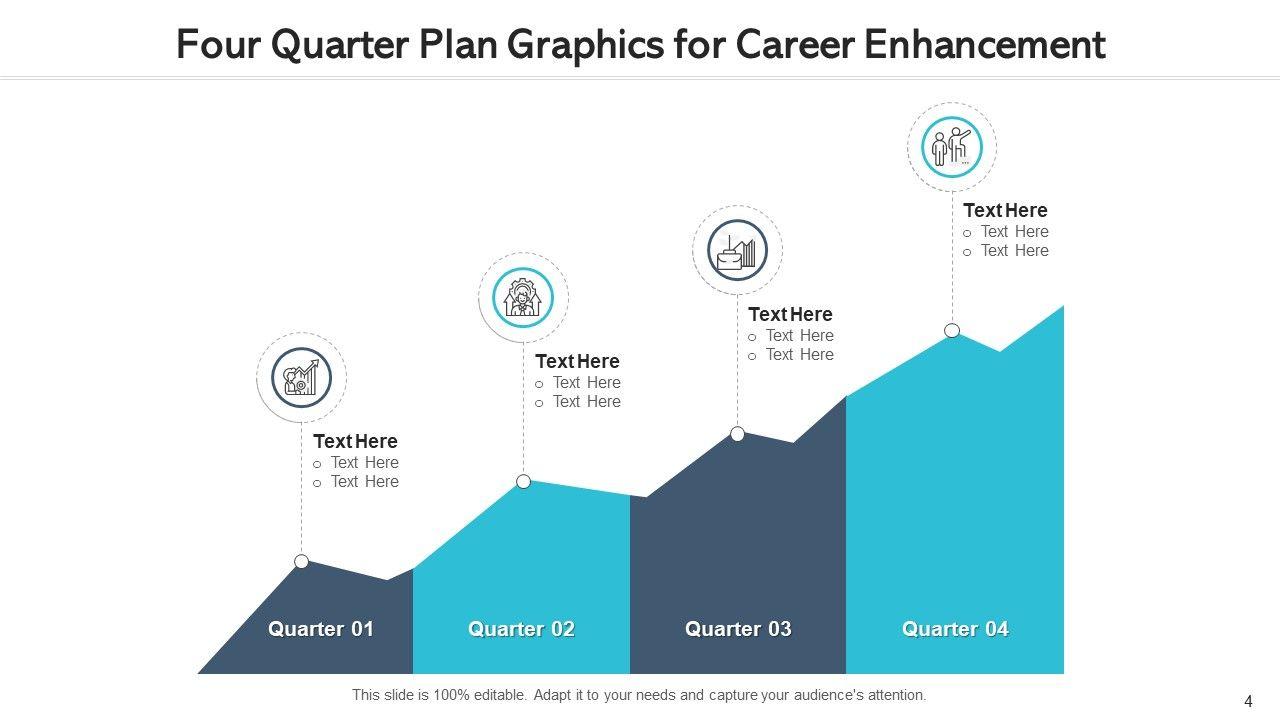 Four Quarter Plan Graphics for Career Enhancement

Text Here
o Text Here
o Text Here

Text Here
o Text Here
o Text Here

Text Here
o Text Here
o Text Here

Text Here
o Text Here
o Text Here

Quarter 01
Quarter 02
Quarter 03
Quarter 04

This slide is 100% editable. Adapt it to your needs and capture your audience's attention.

4